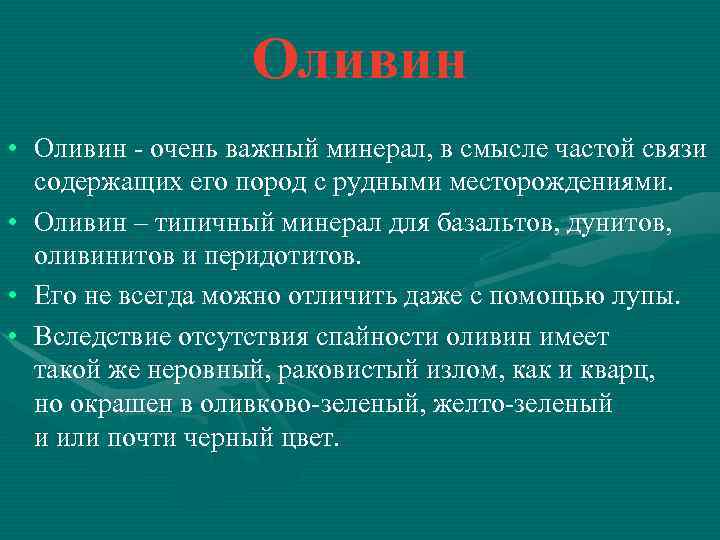 Оливин

• Оливин - очень важный минерал, в смысле частой связи содержащих его пород с рудными месторождениями.

• Оливин – типичный минерал для базальтов, дунитов, оливинитов и перидотитов.

• Его не всегда можно отличить даже с помощью лупы.

• Вследствие отсутствия спайности оливин имеет такой же неровный, раковистый излом, как и кварц, но окрашен в оливково-зеленый, желто-зеленый и или почти черный цвет.